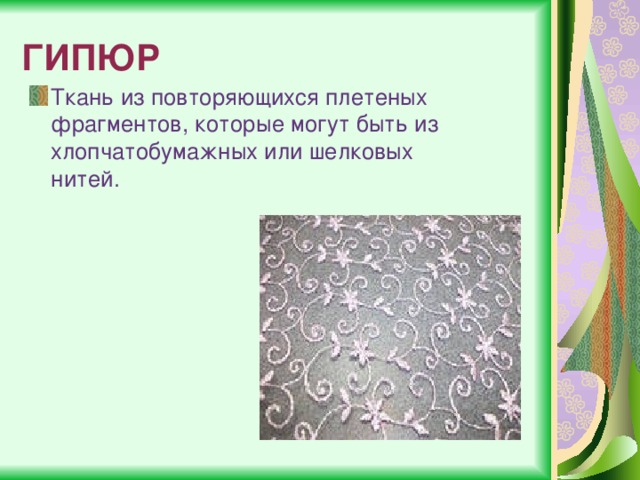 ГИПЮР

Ткань из повторяющихся плетеных фрагментов, которые могут быть из хлопчатобумажных или шелковых нитей.